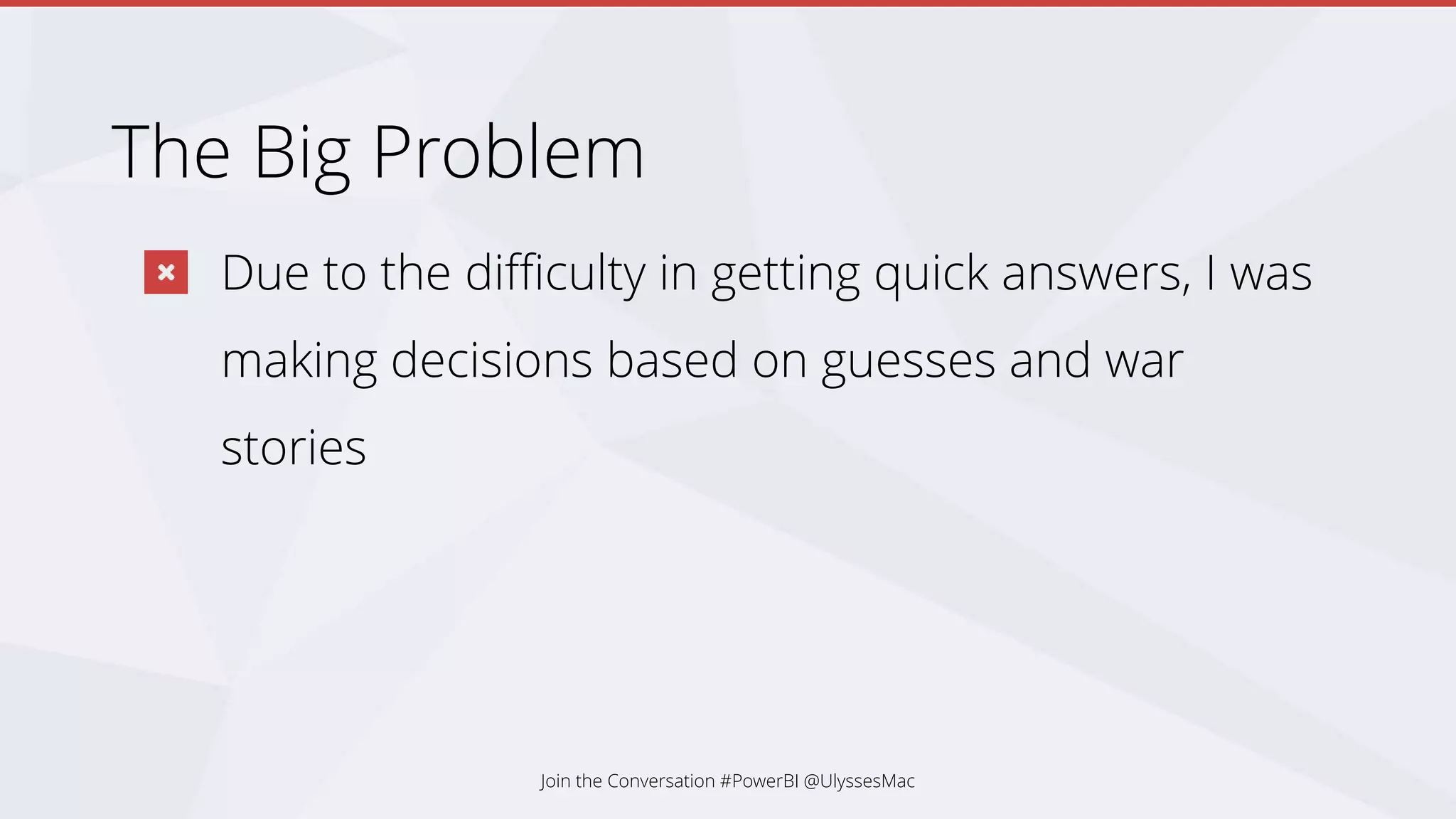 The Big Problem

Due to the difficulty in getting quick answers, I was making decisions based on guesses and war stories

Join the Conversation #PowerBI @UlyssesMac